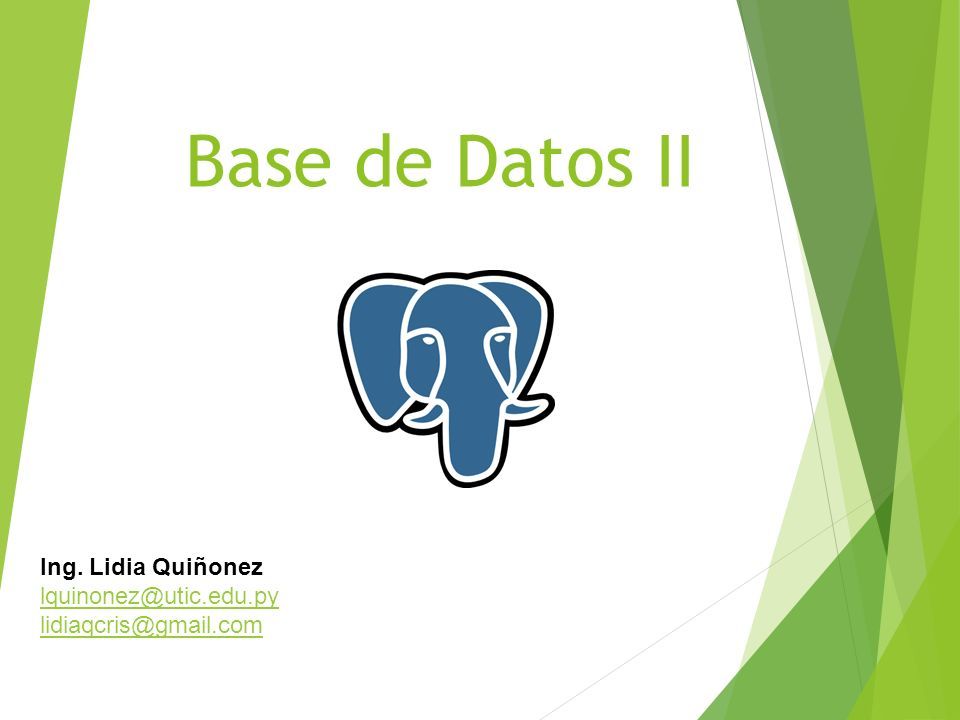 Base de Datos II

Ing. Lidia Quiñonez
lquinonez@utic.edu.py
lidiaqcris@gmail.com